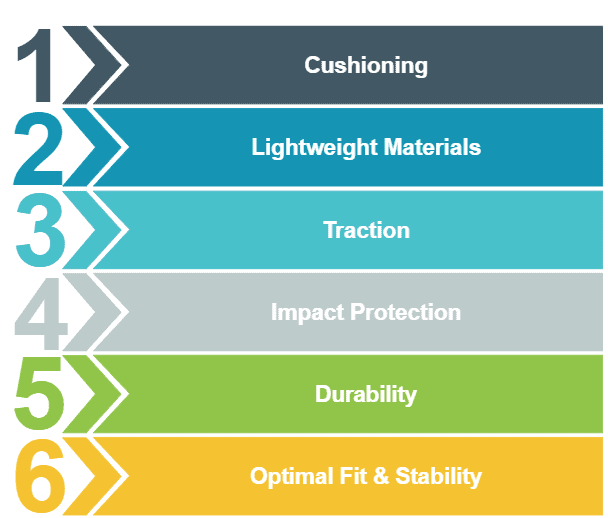 1 Cushioning

2 Lightweight Materials

3 Traction

4 Impact Protection

5 Durability

6 Optimal Fit & Stability